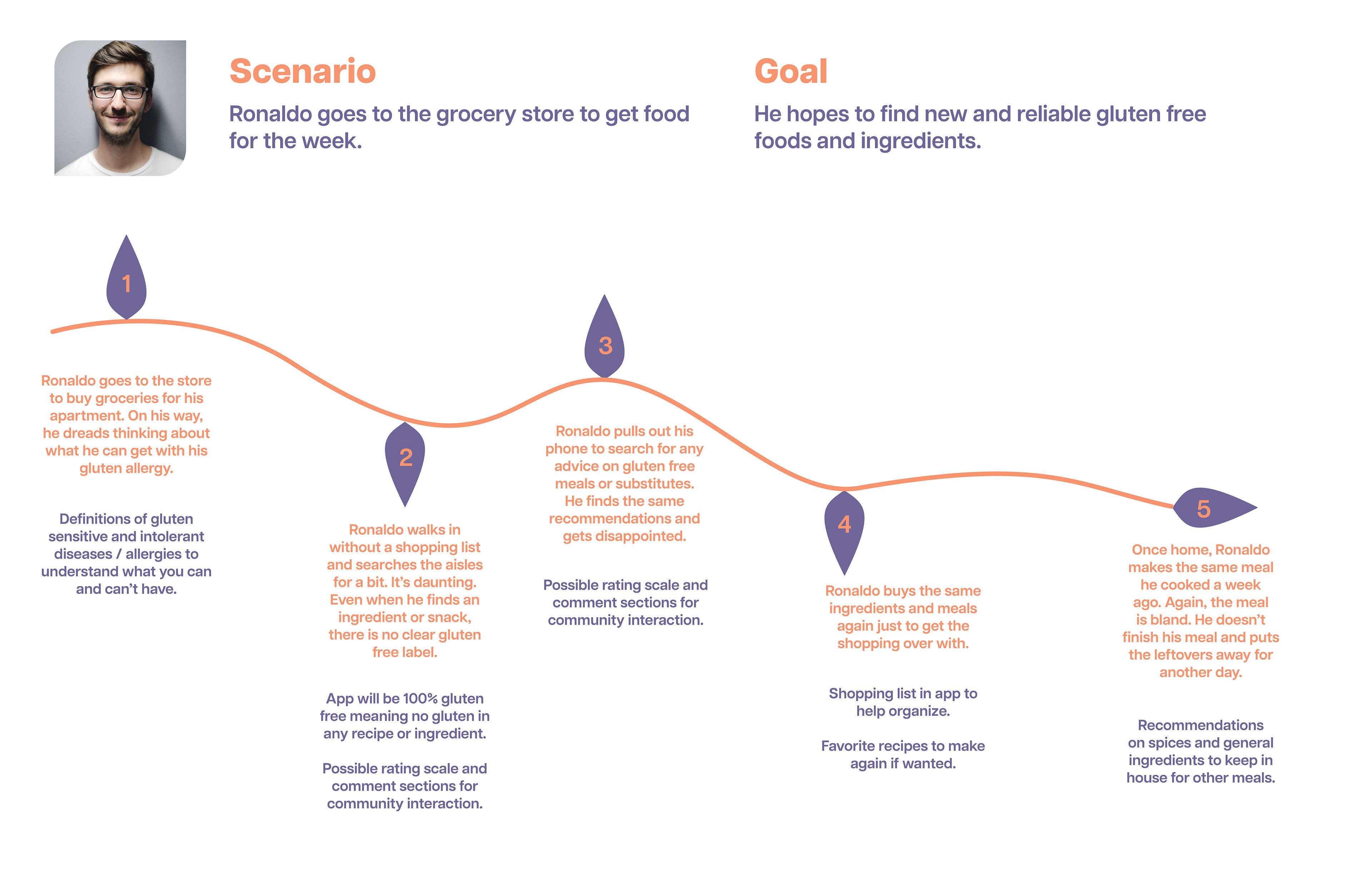 Scenario

Ronaldo goes to the grocery store to get food for the week.

Goal

He hopes to find new and reliable gluten free foods and ingredients.

1

Ronaldo goes to the store to buy groceries for his apartment. On his way, he dreads thinking about what he can get with his gluten allergy.

Definitions of gluten sensitive and intolerant diseases / allergies to understand what you can and can't have.

2

Ronaldo walks in without a shopping list and searches the aisles for a bit. It's daunting. Even when he finds an ingredient or snack, there is no clear gluten free label.

App will be 100% gluten free meaning no gluten in any recipe or ingredient.

Possible rating scale and comment sections for community interaction.

3

Ronaldo pulls out his phone to search for any advice on gluten free meals or substitutes. He finds the same recommendations and gets disappointed.

Possible rating scale and comment sections for community interaction.

4

Ronaldo buys the same ingredients and meals again just to get the shopping over with.

Shopping list in app to help organize.

Favorite recipes to make again if wanted.

5

Once home, Ronaldo makes the same meal he cooked a week ago. Again, the meal is bland. He doesn't finish his meal and puts the leftovers away for another day.

Recommendations on spices and general ingredients to keep in house for other meals.